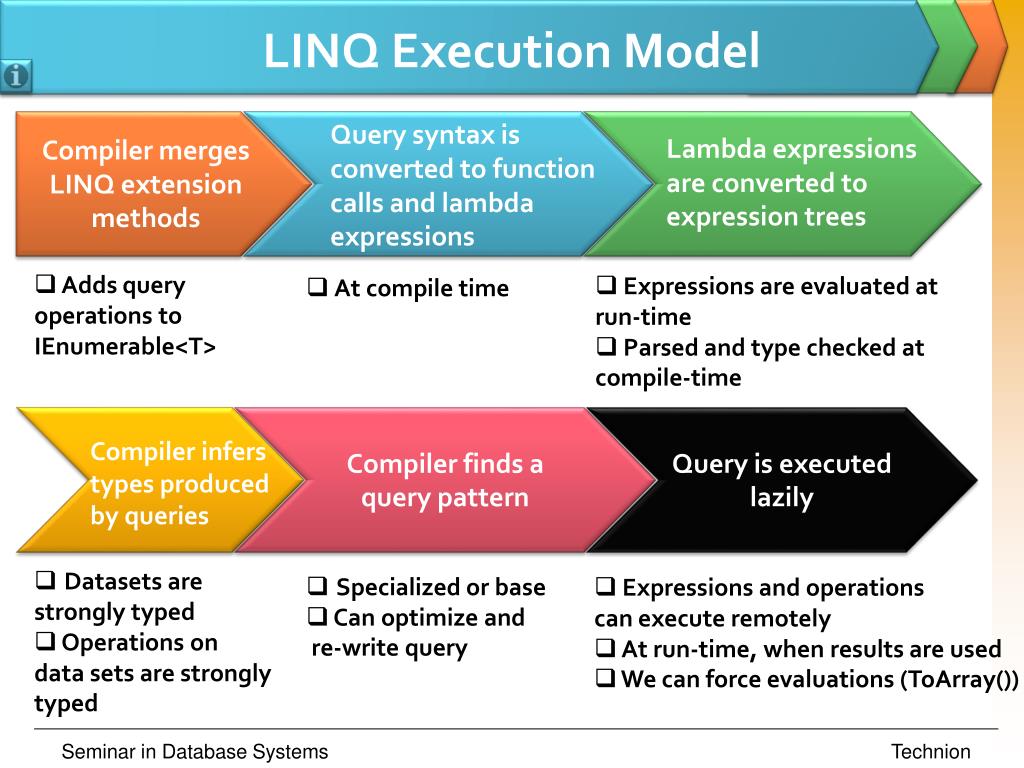 LINQ Execution Model

Compiler merges LINQ extension methods

Query syntax is converted to function calls and lambda expressions

Lambda expressions are converted to expression trees

❑ Adds query operations to IEnumerable<T>

❑ At compile time

❑ Expressions are evaluated at run-time
❑ Parsed and type checked at compile-time

Compiler infers types produced by queries

Compiler finds a query pattern

Query is executed lazily

❑ Datasets are strongly typed
❑ Operations on data sets are strongly typed

❑ Specialized or base
❑ Can optimize and re-write query

❑ Expressions and operations can execute remotely
❑ At run-time, when results are used
❑ We can force evaluations (ToArray())

Seminar in Database Systems

Technion